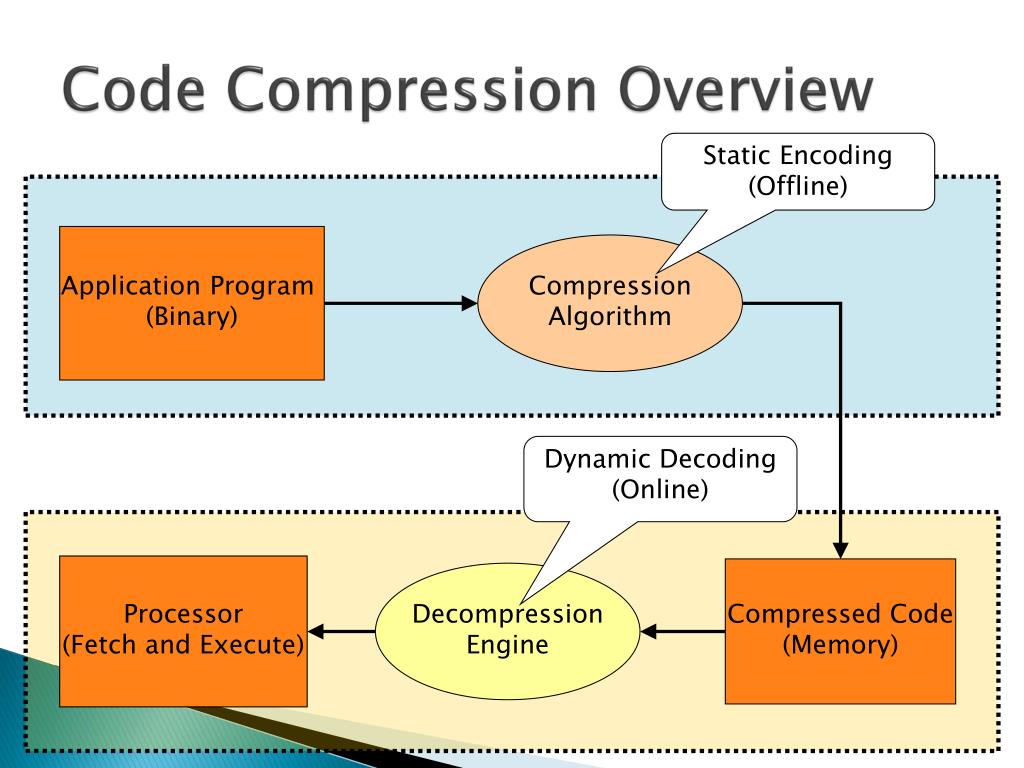 Code Compression Overview

Static Encoding
(Offline)

Application Program
(Binary)

Compression
Algorithm

Dynamic Decoding
(Online)

Processor
(Fetch and Execute)

Decompression
Engine

Compressed Code
(Memory)